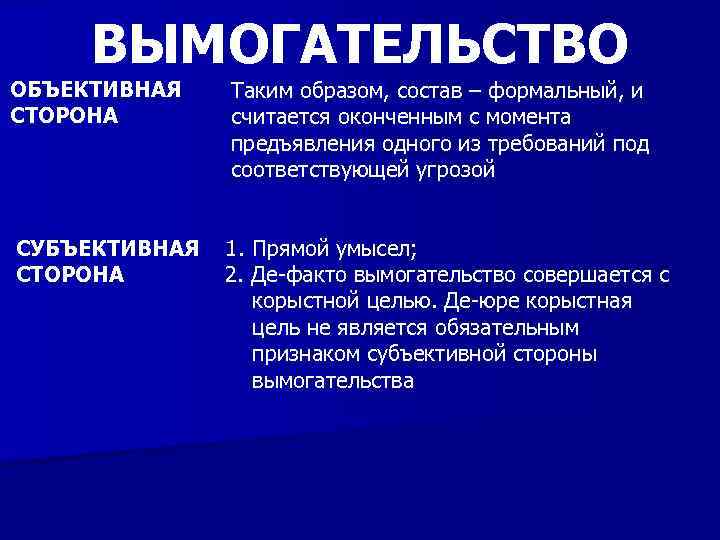 ВЫМОГАТЕЛЬСТВО

ОБЪЕКТИВНАЯ СТОРОНА

Таким образом, состав – формальный, и считается оконченным с момента предъявления одного из требований под соответствующей угрозой

СУБЪЕКТИВНАЯ СТОРОНА

1. Прямой умысел;
2. Де-факто вымогательство совершается с корыстной целью. Де-юре корыстная цель не является обязательным признаком субъективной стороны вымогательства